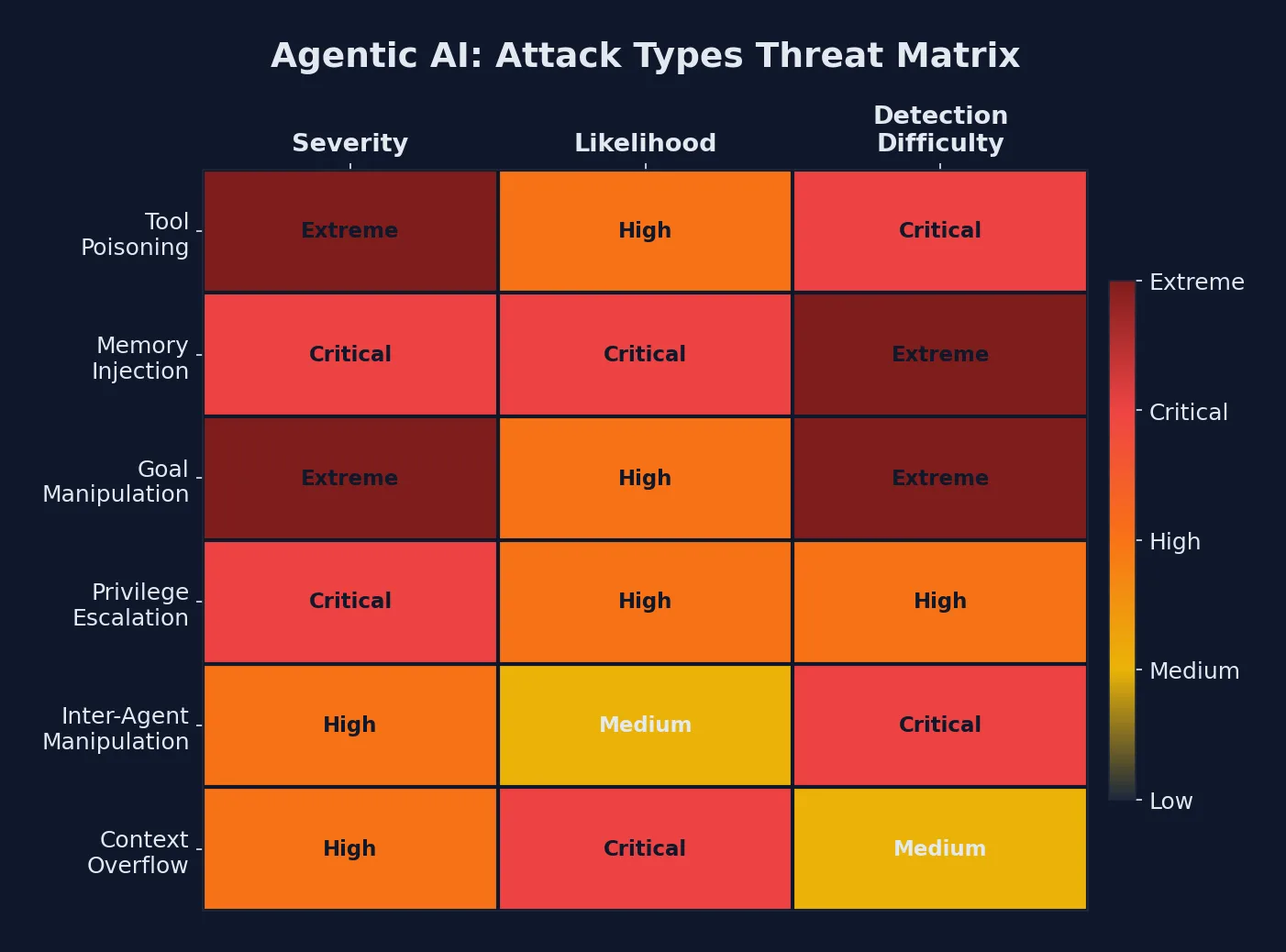 Agentic AI: Attack Types Threat Matrix

| | Severity | Likelihood | Detection Difficulty |
|---|---|---|---|
| Tool Poisoning | Extreme | High | Critical |
| Memory Injection | Critical | Critical | Extreme |
| Goal Manipulation | Extreme | High | Extreme |
| Privilege Escalation | Critical | High | High |
| Inter-Agent Manipulation | High | Medium | Critical |
| Context Overflow | High | Critical | Medium |

Extreme
Critical
High
Medium
Low